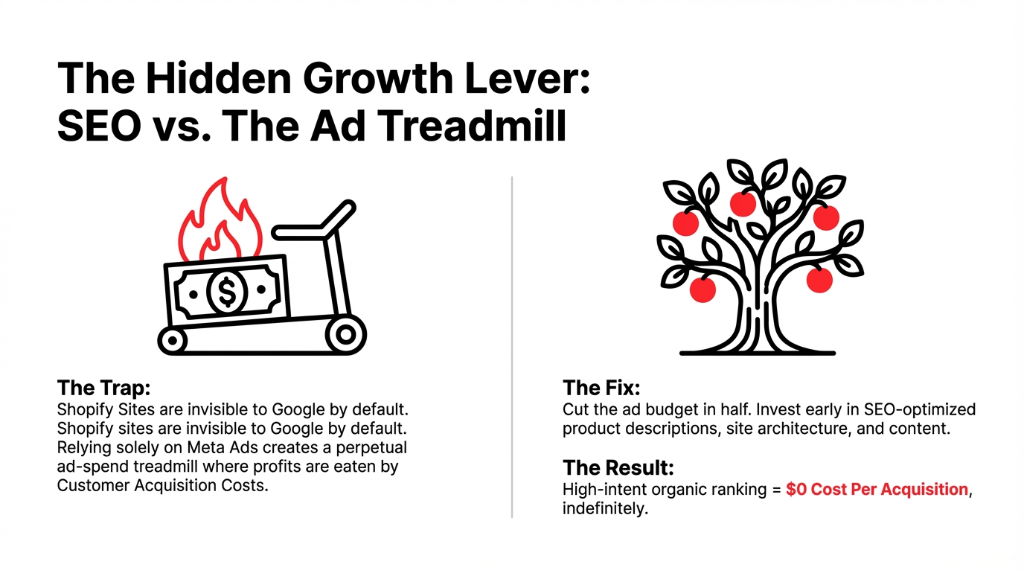 The Hidden Growth Lever: SEO vs. The Ad Treadmill

$

The Trap:
Shopify Sites are invisible to Google by default. Shopify sites are invisible to Google by default. Relying solely on Meta Ads creates a perpetual ad-spend treadmill where profits are eaten by Customer Acquisition Costs.

The Fix:
Cut the ad budget in half. Invest early in SEO-optimized product descriptions, site architecture, and content.

The Result:
High-intent organic ranking = $0 Cost Per Acquisition, indefinitely.